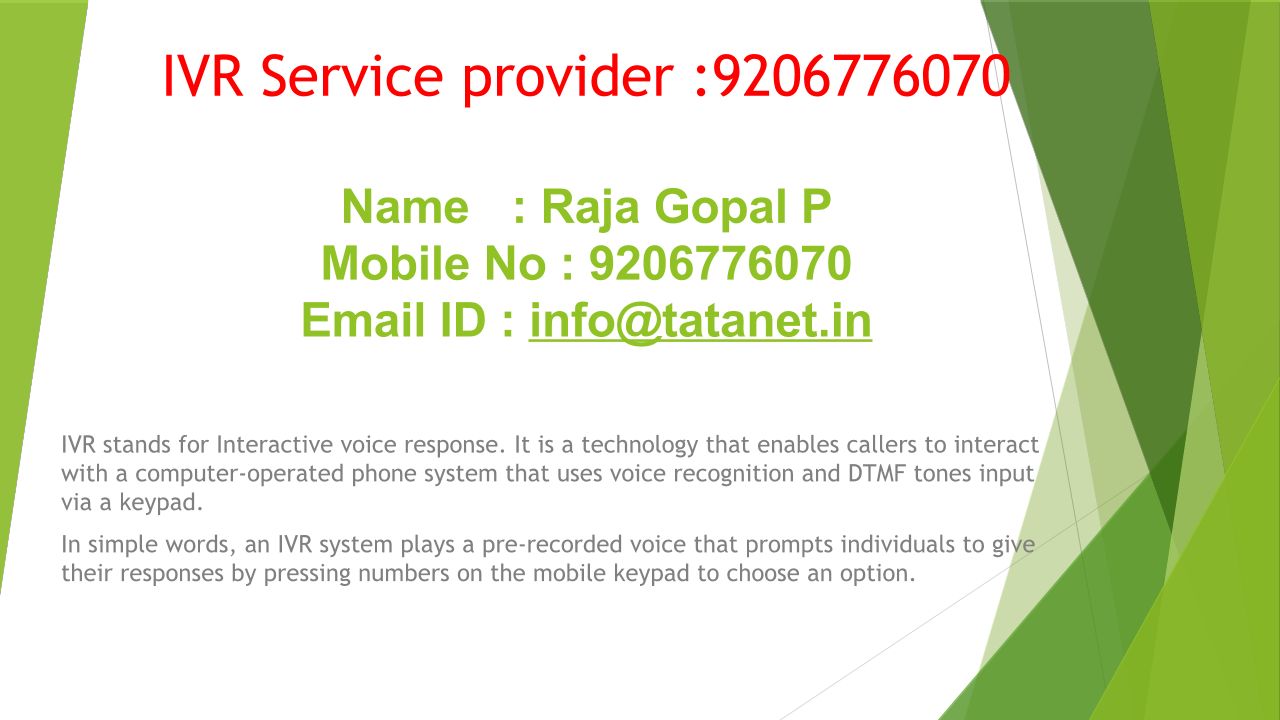 IVR Service provider :9206776070

Name : Raja Gopal P
Mobile No : 9206776070
Email ID : info@tatanet.in

IVR stands for Interactive voice response. It is a technology that enables callers to interact with a computer-operated phone system that uses voice recognition and DTMF tones input via a keypad.

In simple words, an IVR system plays a pre-recorded voice that prompts individuals to give their responses by pressing numbers on the mobile keypad to choose an option.